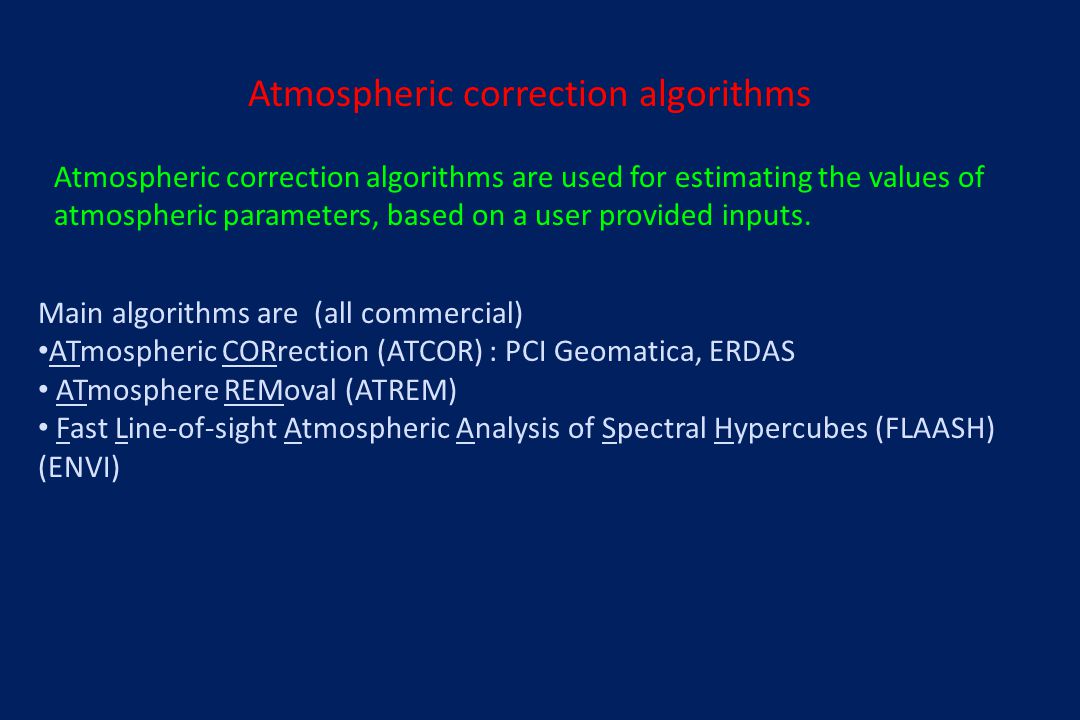 Atmospheric correction algorithms

Atmospheric correction algorithms are used for estimating the values of atmospheric parameters, based on a user provided inputs.

Main algorithms are (all commercial)
•ATmospheric CORrection (ATCOR) : PCI Geomatica, ERDAS
• ATmosphere REMoval (ATREM)
• Fast Line-of-sight Atmospheric Analysis of Spectral Hypercubes (FLAASH) (ENVI)